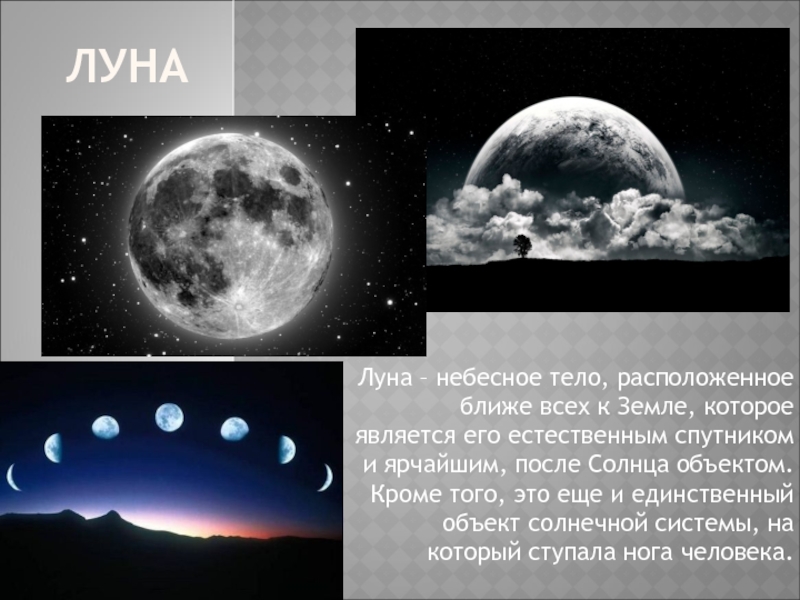 ЛУНА

Луна – небесное тело, расположенное ближе всех к Земле, которое является его естественным спутником и ярчайшим, после Солнца объектом. Кроме того, это еще и единственный объект солнечной системы, на который ступала нога человека.